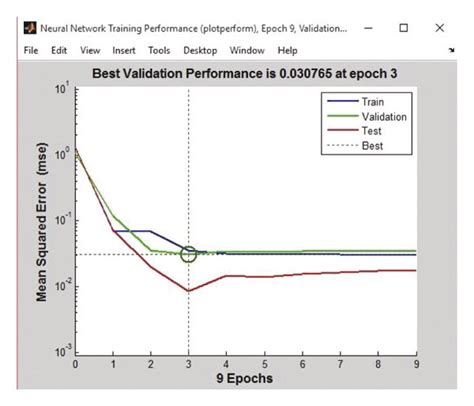 Neural Network Training Performance (plotperform), Epoch 9, Validation...

File Edit View Insert Tools Desktop Window Help

Best Validation Performance is 0.030765 at epoch 3

Train
Validation
Test
Best

Mean Squared Error (mse)

$10^{1}$
$10^{0}$
$10^{-1}$
$10^{-2}$
$10^{-3}$

0 1 2 3 4 5 6 7 8 9

9 Epochs